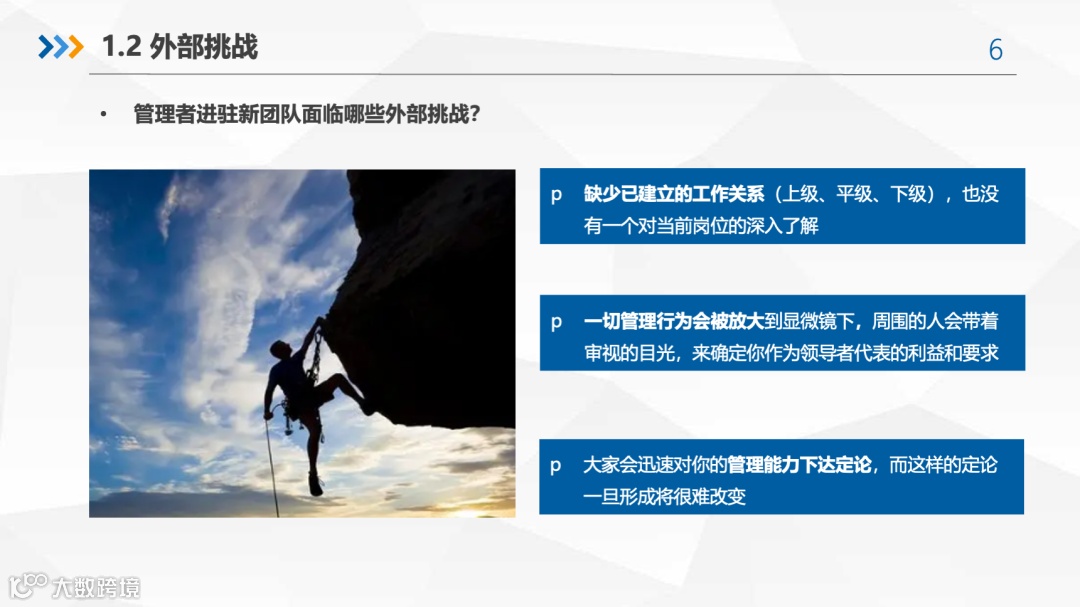 1.2 外部挑战

6

• 管理者进驻新团队面临哪些外部挑战？

p 缺少已建立的工作关系（上级、平级、下级），也没有一个对当前岗位的深入了解

p 一切管理行为会被放大到显微镜下，周围的人会带着审视的目光，来确定你作为领导者代表的利益和要求

p 大家会迅速对你的管理能力下达定论，而这样的定论一旦形成将很难改变

大数跨境